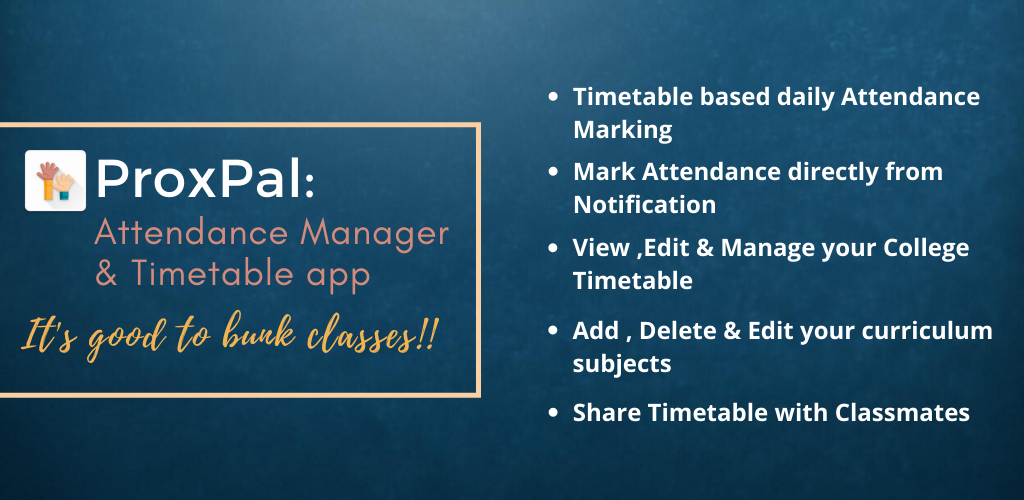 ProxPal:
Attendance Manager & Timetable app

It's good to bunk classes!!

- Timetable based daily Attendance Marking
- Mark Attendance directly from Notification
- View ,Edit & Manage your College Timetable
- Add , Delete & Edit your curriculum subjects
- Share Timetable with Classmates